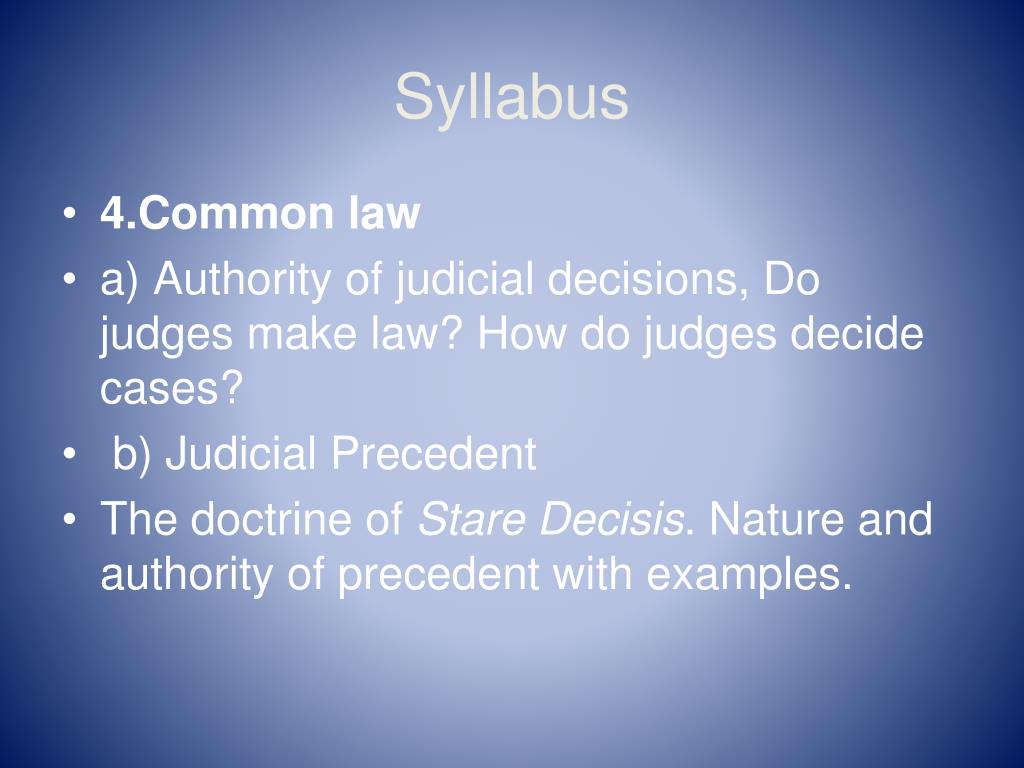 Syllabus

• 4.Common law
• a) Authority of judicial decisions, Do judges make law? How do judges decide cases?
• b) Judicial Precedent
• The doctrine of Stare Decisis. Nature and authority of precedent with examples.